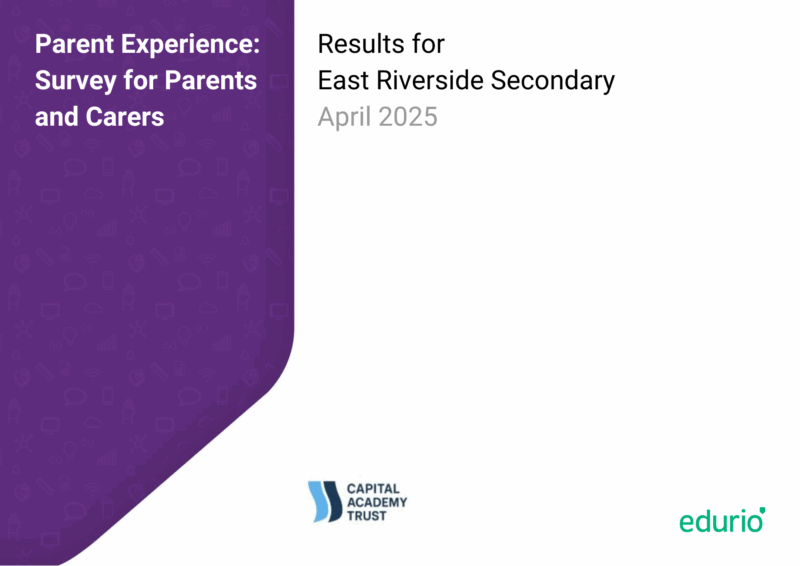 Parent Experience: Survey for Parents and Carers

Results for
East Riverside Secondary
April 2025

CAPITAL ACADEMY TRUST

edurio